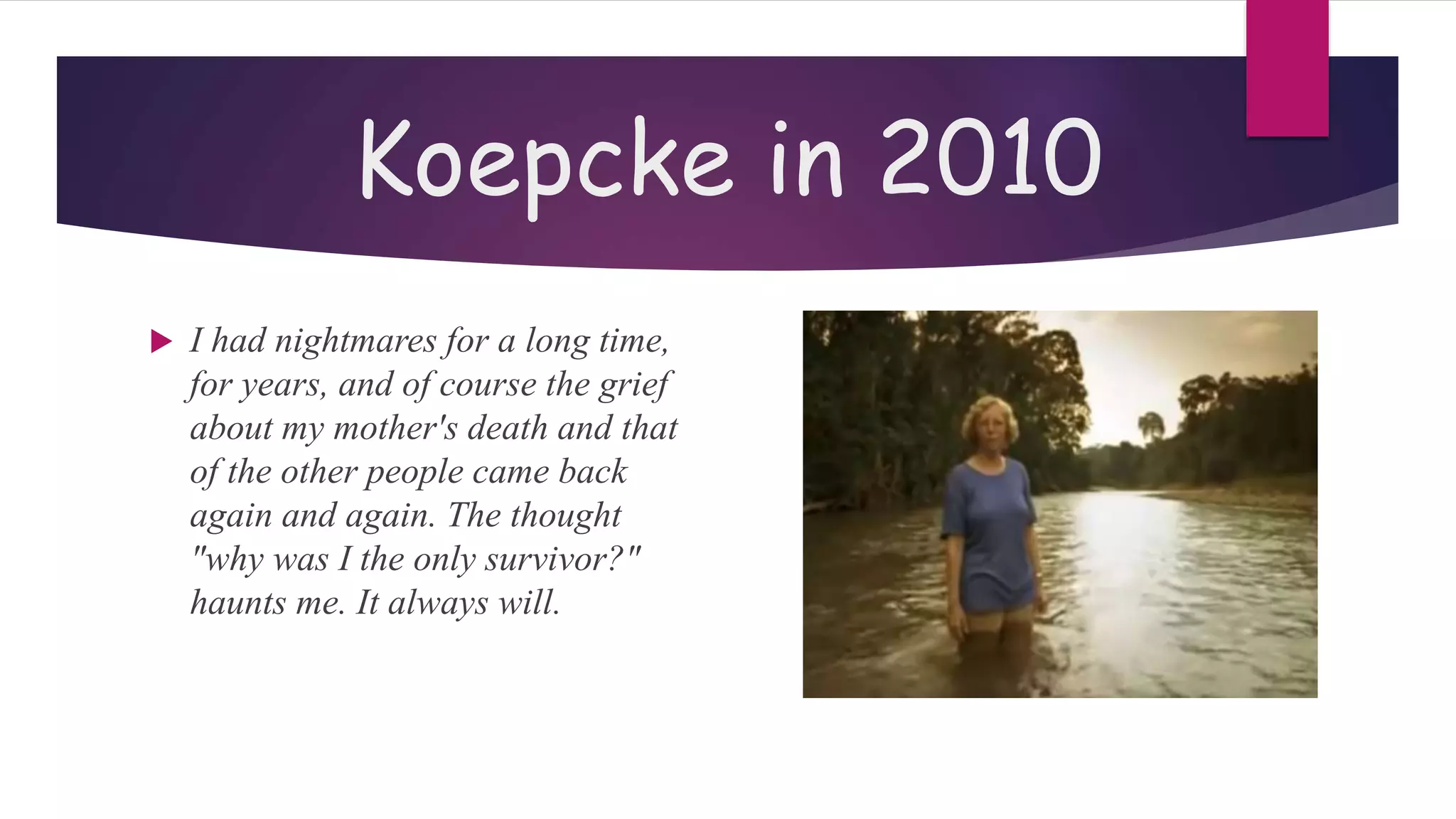 Koepcke in 2010

I had nightmares for a long time, for years, and of course the grief about my mother's death and that of the other people came back again and again. The thought "why was I the only survivor?" haunts me. It always will.